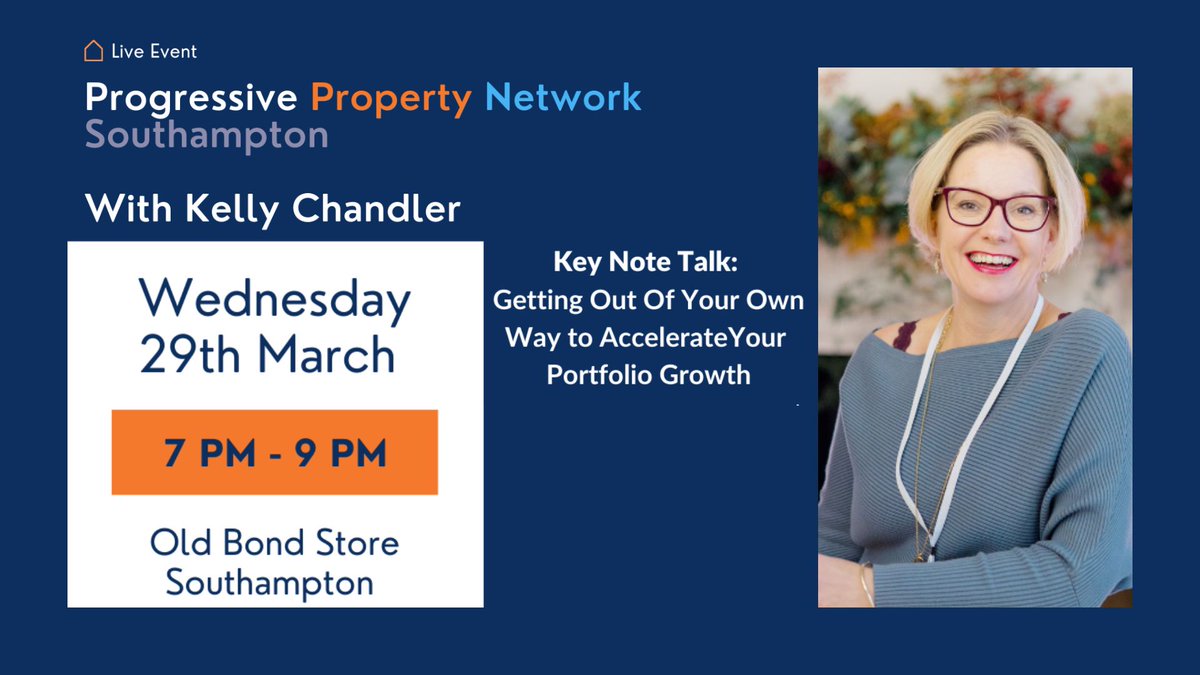 Live Event

Progressive Property Network
Southampton

With Kelly Chandler

Wednesday
29th March

7 PM - 9 PM

Old Bond Store
Southampton

Key Note Talk:
Getting Out Of Your Own Way to AccelerateYour Portfolio Growth